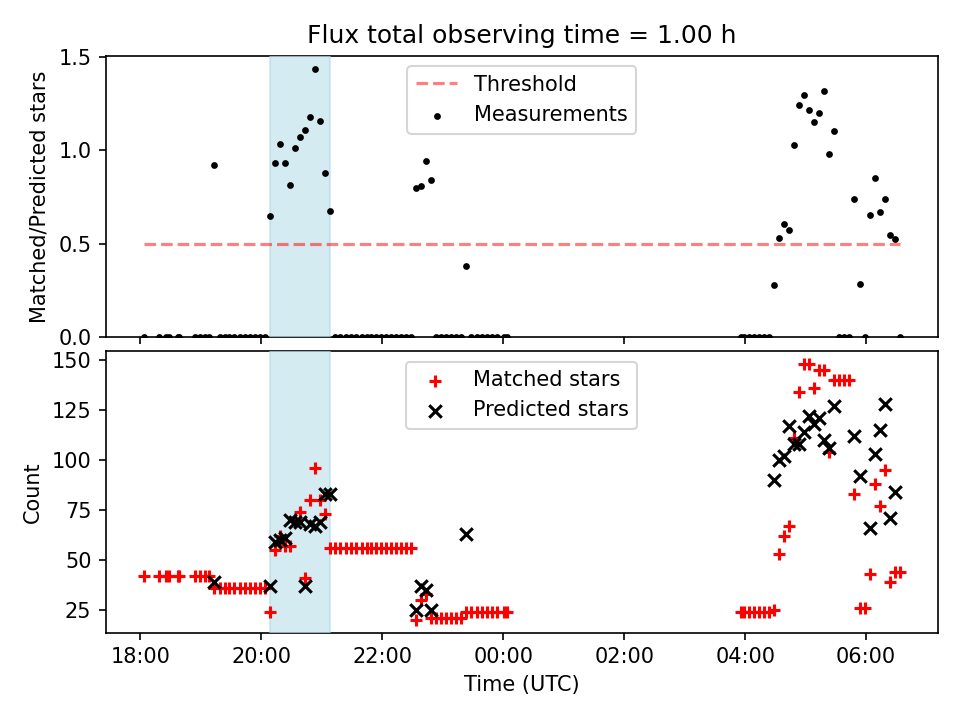 Flux total observing time = 1.00 h

Threshold
Measurements

Matched/Predicted stars

1.5
1.0
0.5
0.0

Matched stars
Predicted stars

Count

150
125
100
75
50
25

18:00
20:00
22:00
00:00
02:00
04:00
06:00

Time (UTC)